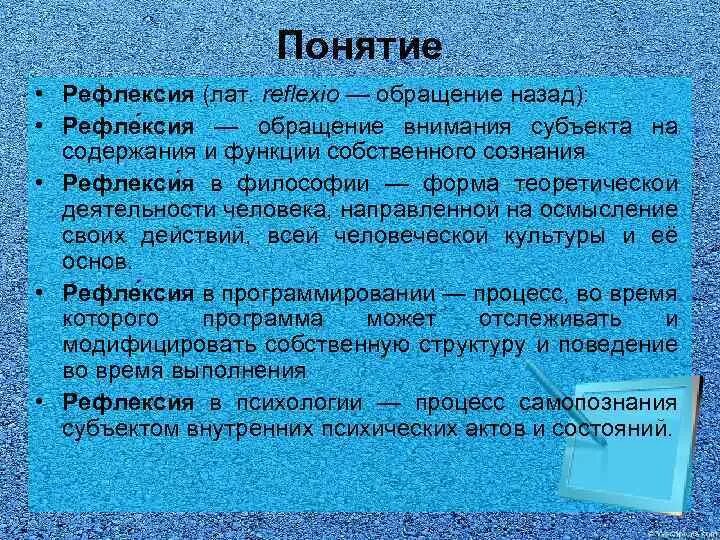 Понятие

• Рефлексия (лат. reflexio — обращение назад):

• Рефле́ксия — обращение внимания субъекта на содержания и функции собственного сознания

• Рефлекси́я в философии — форма теоретической деятельности человека, направленной на осмысление своих действий, всей человеческой культуры и её основ.

• Рефле́ксия в программировании — процесс, во время которого программа может отслеживать и модифицировать собственную структуру и поведение во время выполнения

• Рефлексия в психологии — процесс самопознания субъектом внутренних психических актов и состояний.